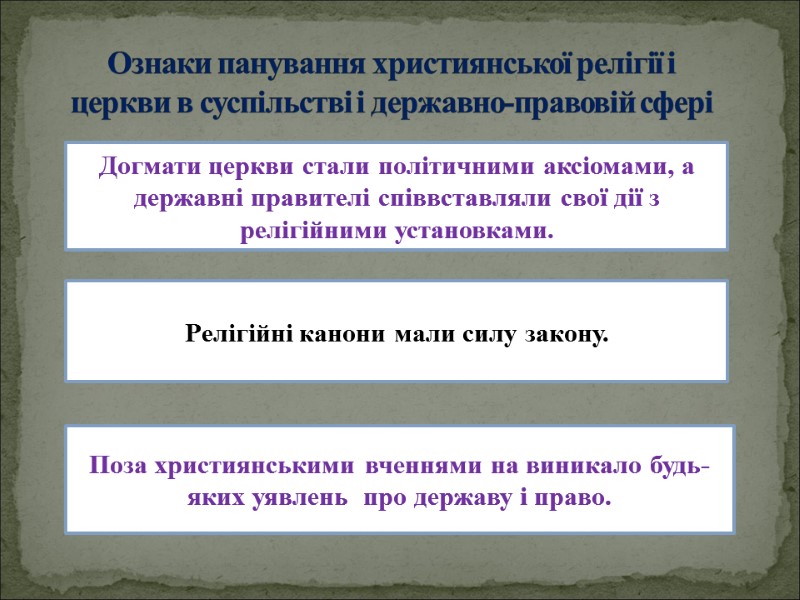 Ознаки панування християнської релігії і церкви в суспільстві і державно-правовій сфері

Догмати церкви стали політичними аксіомами, а державні правителі співвставляли свої дії з релігійними установками.

Релігійні канони мали силу закону.

Поза християнськими вченнями на виникало будь-яких уявлень про державу і право.